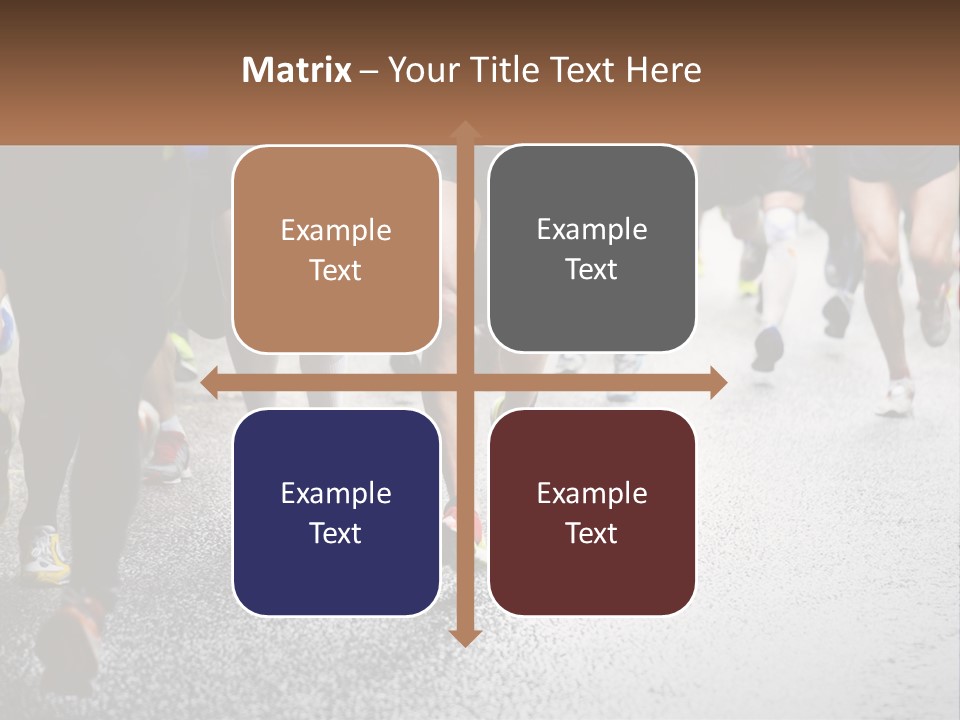 Matrix – Your Title Text Here

Example Text

Example Text

Example Text

Example Text